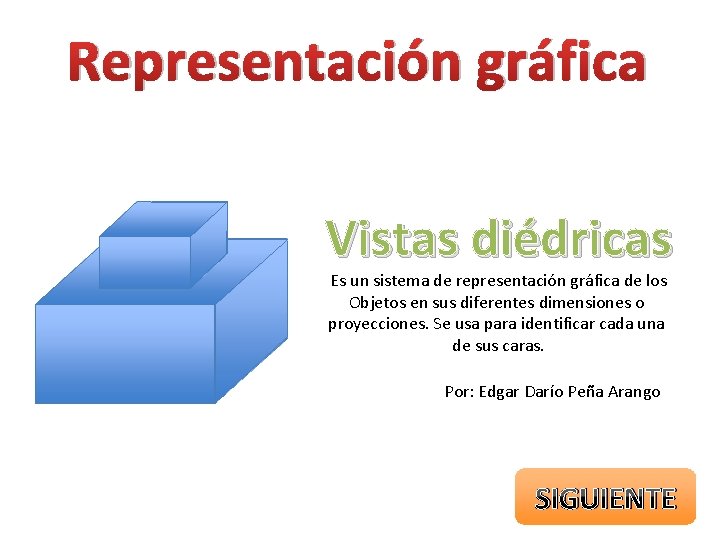 Representación gráfica

Vistas diédricas

Es un sistema de representación gráfica de los Objetos en sus diferentes dimensiones o proyecciones. Se usa para identificar cada una de sus caras.

Por: Edgar Darío Peña Arango

SIGUIENTE